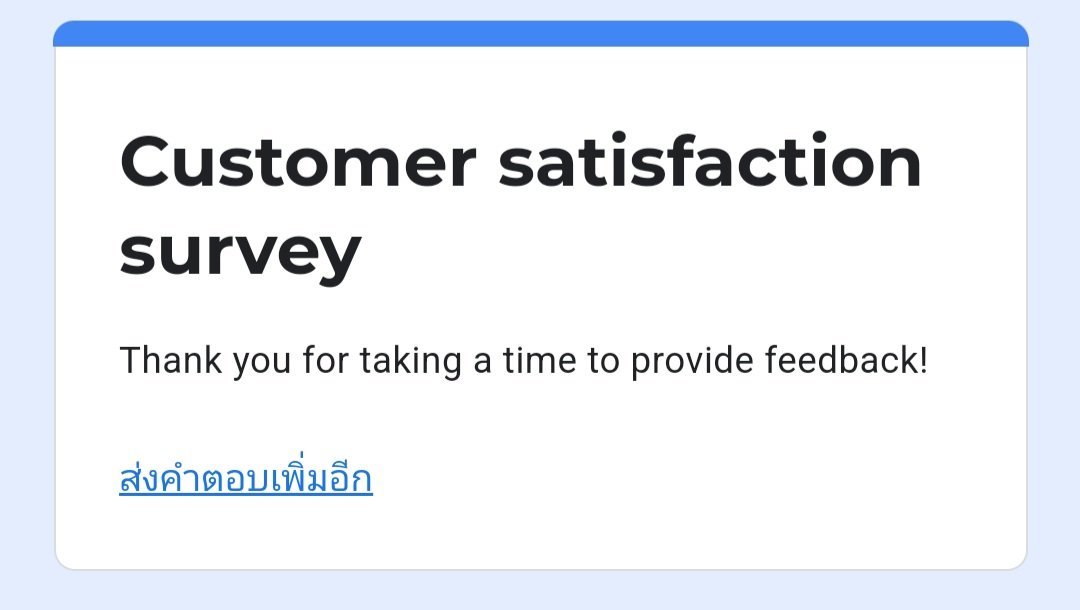 Customer satisfaction survey

Thank you for taking a time to provide feedback!

ส่งคำตอบเพิ่มอีก